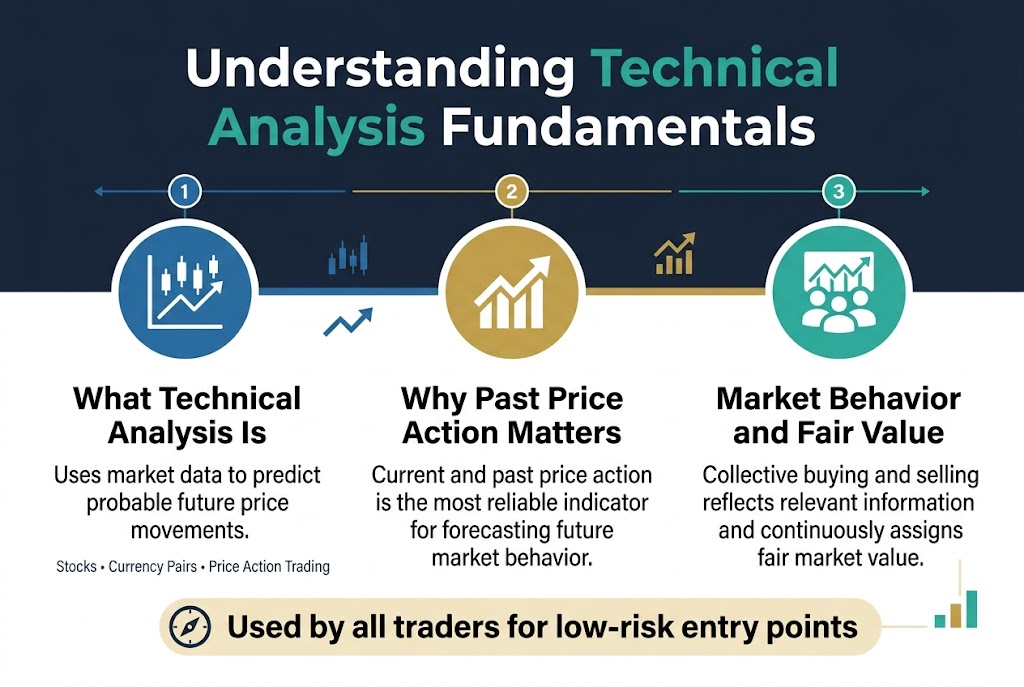 Understanding Technical Analysis Fundamentals

1

2

3

What Technical Analysis Is

Uses market data to predict probable future price movements.

Stocks • Currency Pairs • Price Action Trading

Why Past Price Action Matters

Current and past price action is the most reliable indicator for forecasting future market behavior.

Market Behavior and Fair Value

Collective buying and selling reflects relevant information and continuously assigns fair market value.

Used by all traders for low-risk entry points